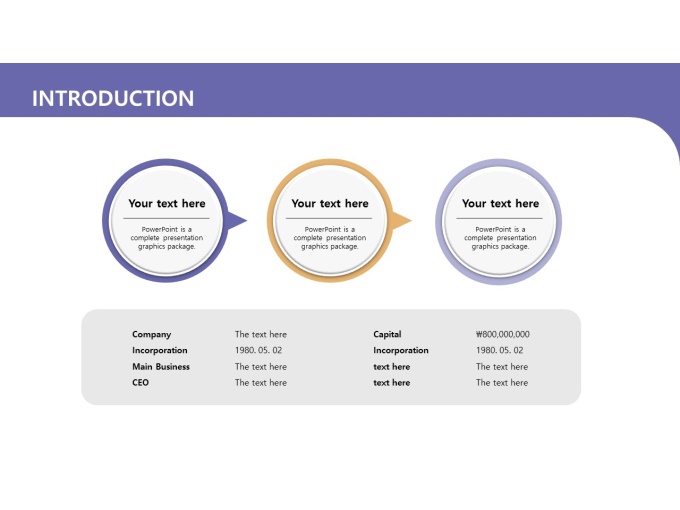 INTRODUCTION

Your text here

PowerPoint is a complete presentation graphics package.

Your text here

PowerPoint is a complete presentation graphics package.

Your text here

PowerPoint is a complete presentation graphics package.

| | | | |
|---|---|---|---|
| Company | The text here | Capital | ₩800,000,000 |
| Incorporation | 1980. 05. 02 | Incorporation | 1980. 05. 02 |
| Main Business | The text here | text here | The text here |
| CEO | The text here | text here | The text here |